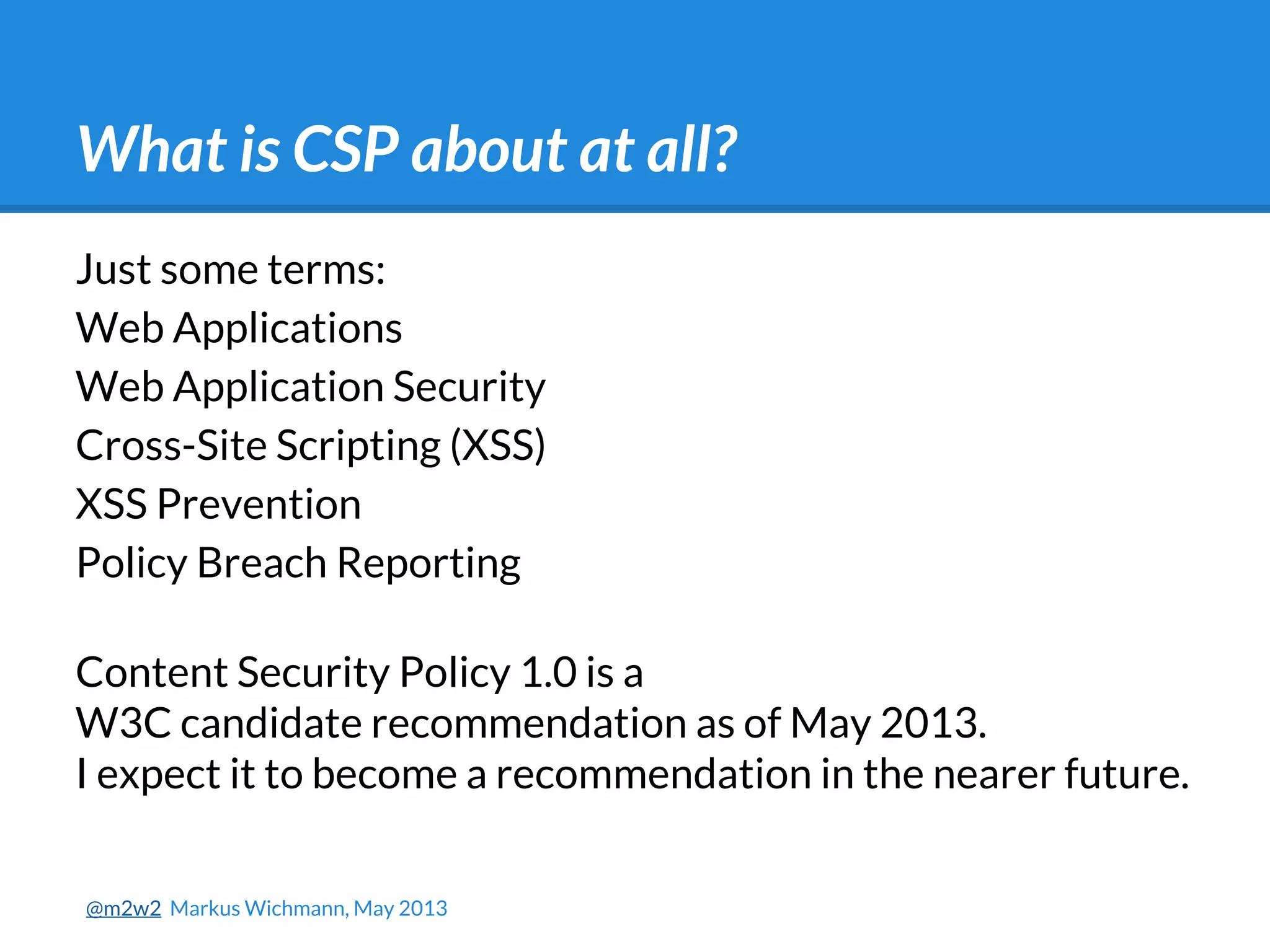 What is CSP about at all?

Just some terms:
Web Applications
Web Application Security
Cross-Site Scripting (XSS)
XSS Prevention
Policy Breach Reporting

Content Security Policy 1.0 is a
W3C candidate recommendation as of May 2013.
I expect it to become a recommendation in the nearer future.

@m2w2 Markus Wichmann, May 2013